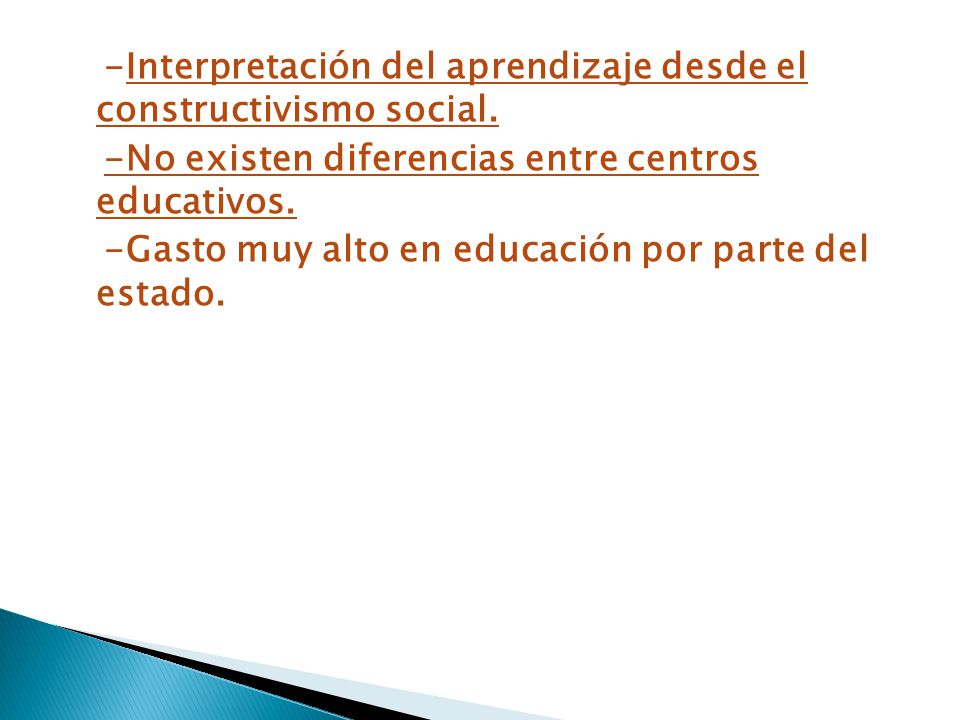 -Interpretación del aprendizaje desde el constructivismo social.

-No existen diferencias entre centros educativos.

-Gasto muy alto en educación por parte del estado.